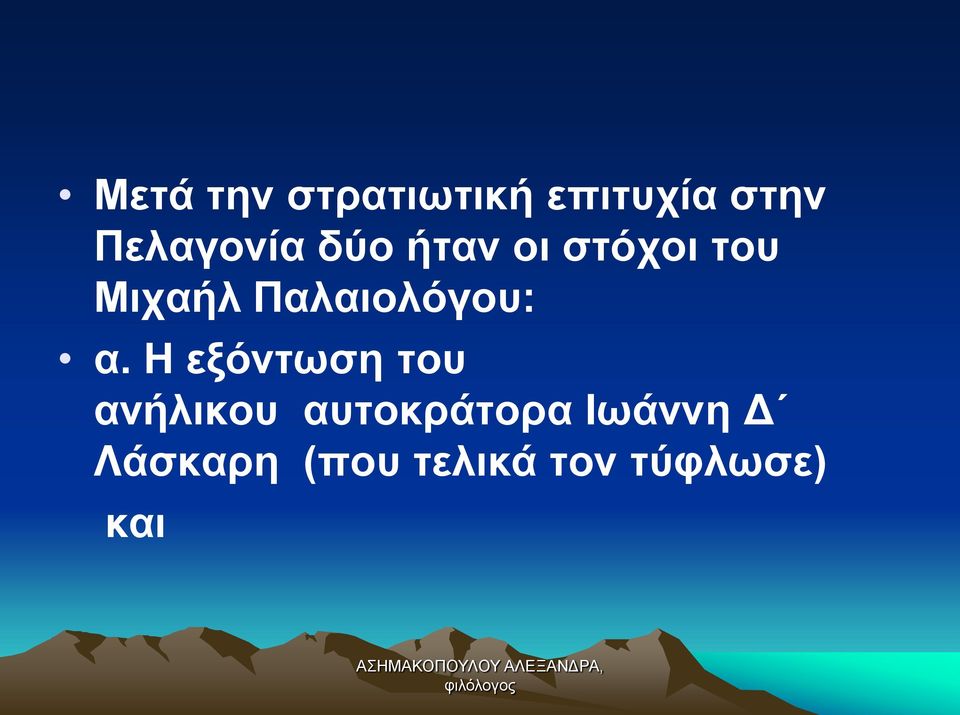 • Μετά την στρατιωτική επιτυχία στην Πελαγονία δύο ήταν οι στόχοι του Μιχαήλ Παλαιολόγου:

• α. Η εξόντωση του ανήλικου αυτοκράτορα Ιωάννη Δ΄ Λάσκαρη (που τελικά τον τύφλωσε) και

ΑΣΗΜΑΚΟΠΟΥΛΟΥ ΑΛΕΞΑΝΔΡΑ, φιλόλογος